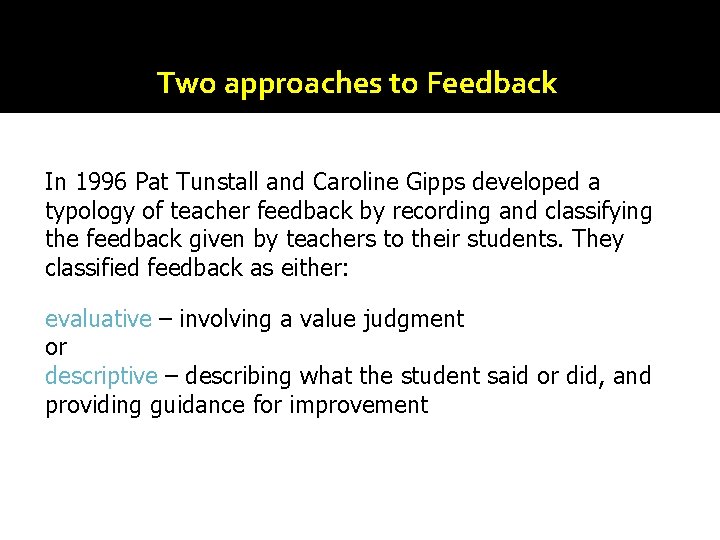 Two approaches to Feedback

In 1996 Pat Tunstall and Caroline Gipps developed a typology of teacher feedback by recording and classifying the feedback given by teachers to their students. They classified feedback as either:

evaluative – involving a value judgment
or
descriptive – describing what the student said or did, and providing guidance for improvement